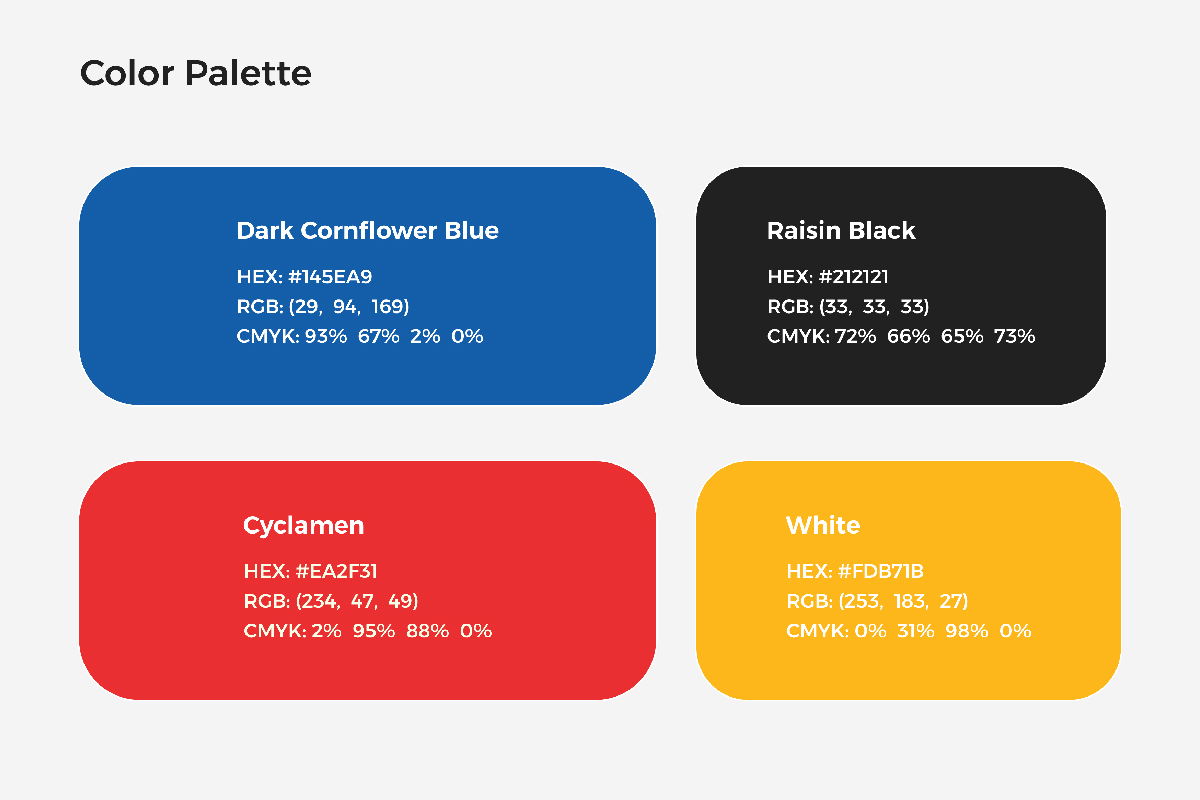 Color Palette

Dark Cornflower Blue

HEX: #145EA9
RGB: (29, 94, 169)
CMYK: 93% 67% 2% 0%

Raisin Black

HEX: #212121
RGB: (33, 33, 33)
CMYK: 72% 66% 65% 73%

Cyclamen

HEX: #EA2F31
RGB: (234, 47, 49)
CMYK: 2% 95% 88% 0%

White

HEX: #FDB71B
RGB: (253, 183, 27)
CMYK: 0% 31% 98% 0%